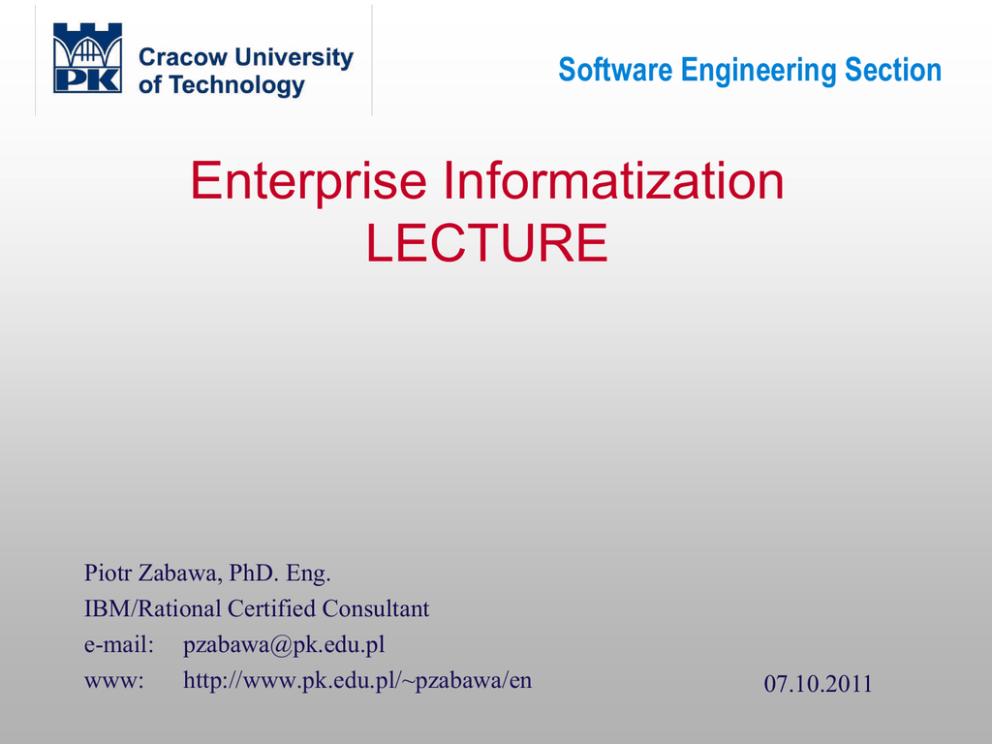 PK

Cracow University of Technology

Software Engineering Section

Enterprise Informatization
LECTURE

Piotr Zabawa, PhD. Eng.
IBM/Rational Certified Consultant
e-mail: pzabawa@pk.edu.pl
www: http://www.pk.edu.pl/~pzabawa/en

07.10.2011